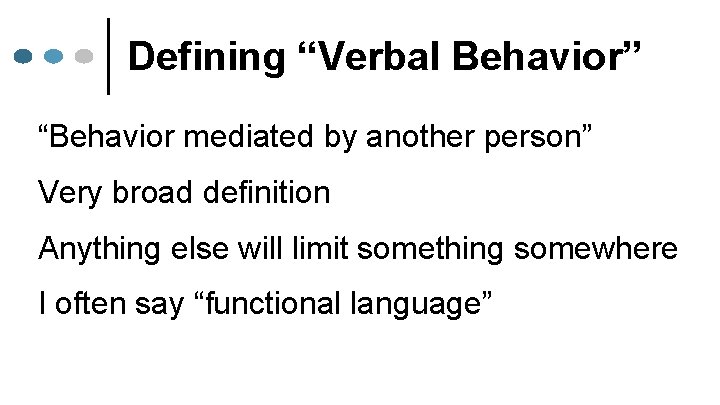 Defining “Verbal Behavior”

“Behavior mediated by another person”

Very broad definition

Anything else will limit something somewhere

I often say “functional language”